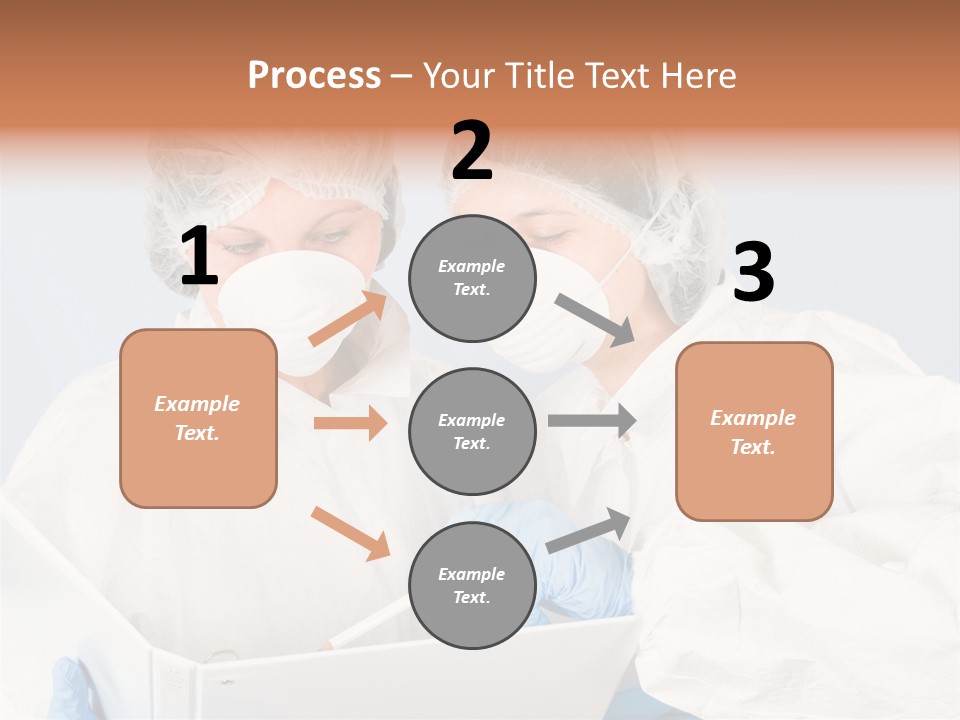 Process – Your Title Text Here

1

Example Text.

2

Example Text.

Example Text.

Example Text.

3

Example Text.